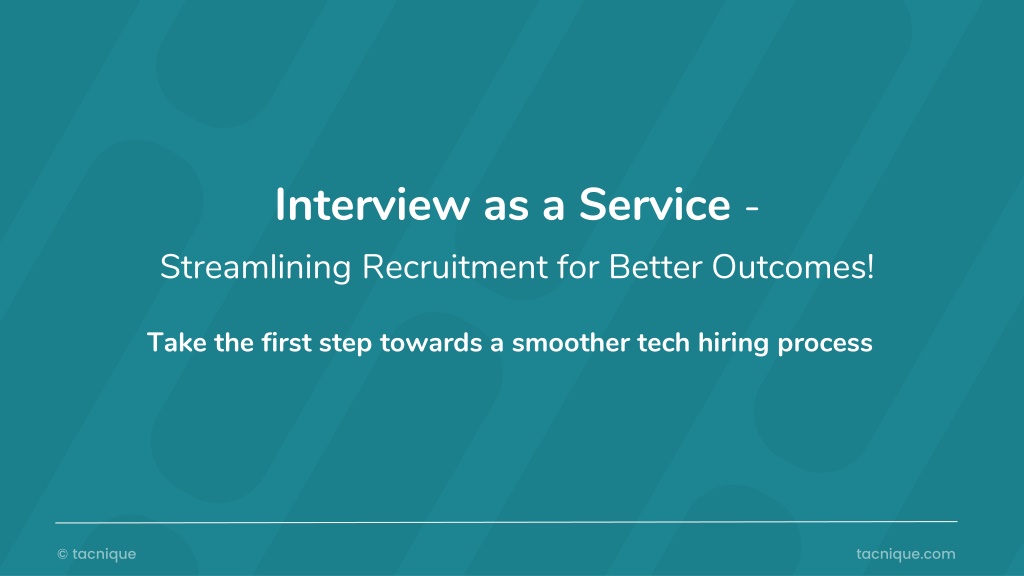 Interview as a Service -

Streamlining Recruitment for Better Outcomes!

Take the first step towards a smoother tech hiring process

© tacnique

tacnique.com